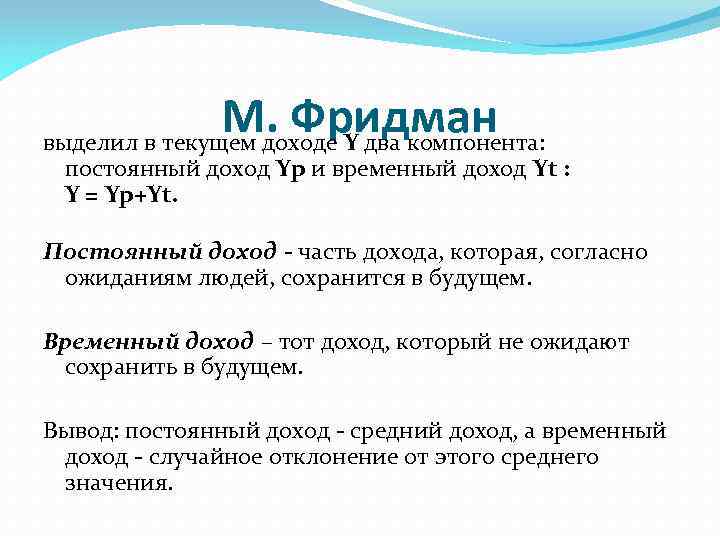 М. Фридман

выделил в текущем доходе Y два компонента: постоянный доход Yp и временный доход Yt : Y = Yp+Yt.

Постоянный доход - часть дохода, которая, согласно ожиданиям людей, сохранится в будущем.

Временный доход – тот доход, который не ожидают сохранить в будущем.

Вывод: постоянный доход - средний доход, а временный доход - случайное отклонение от этого среднего значения.